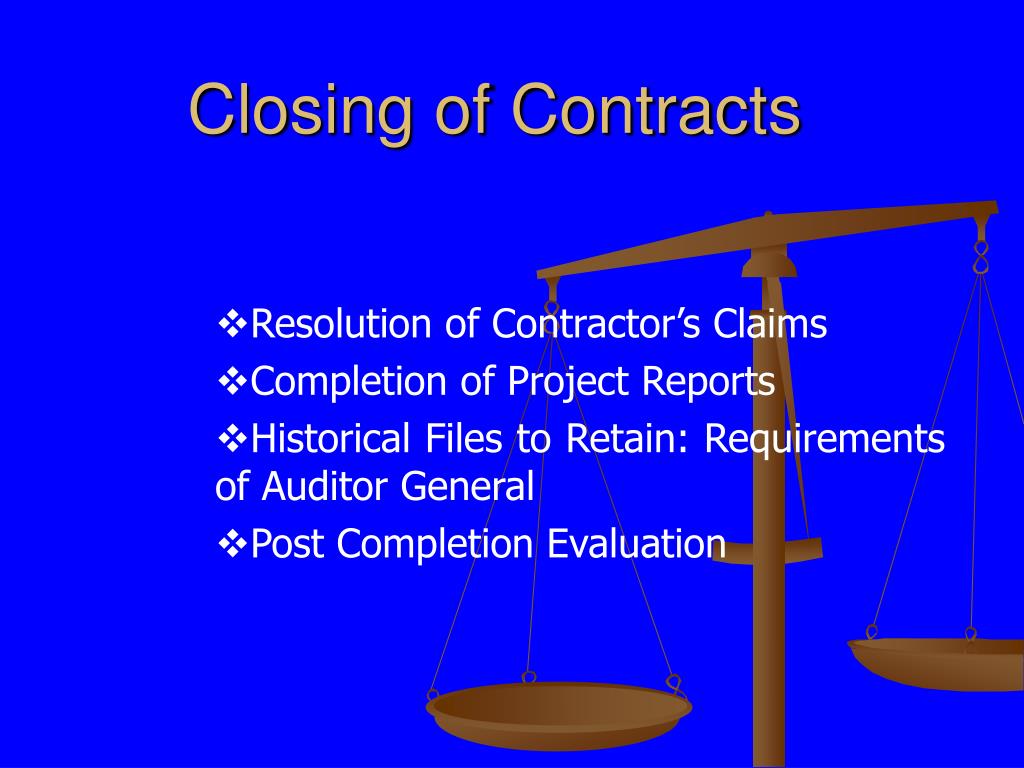 Closing of Contracts

❖Resolution of Contractor’s Claims

❖Completion of Project Reports

❖Historical Files to Retain: Requirements of Auditor General

❖Post Completion Evaluation